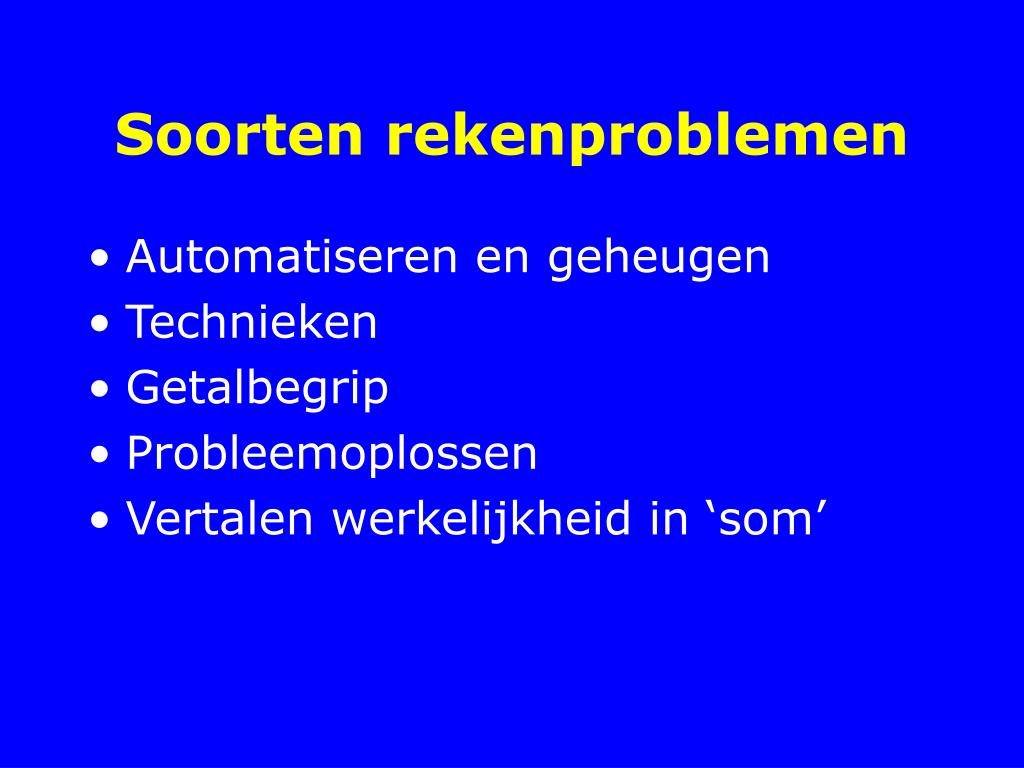 Soorten rekenproblemen

• Automatiseren en geheugen
• Technieken
• Getalbegrip
• Probleemoplossen
• Vertalen werkelijkheid in ‘som’